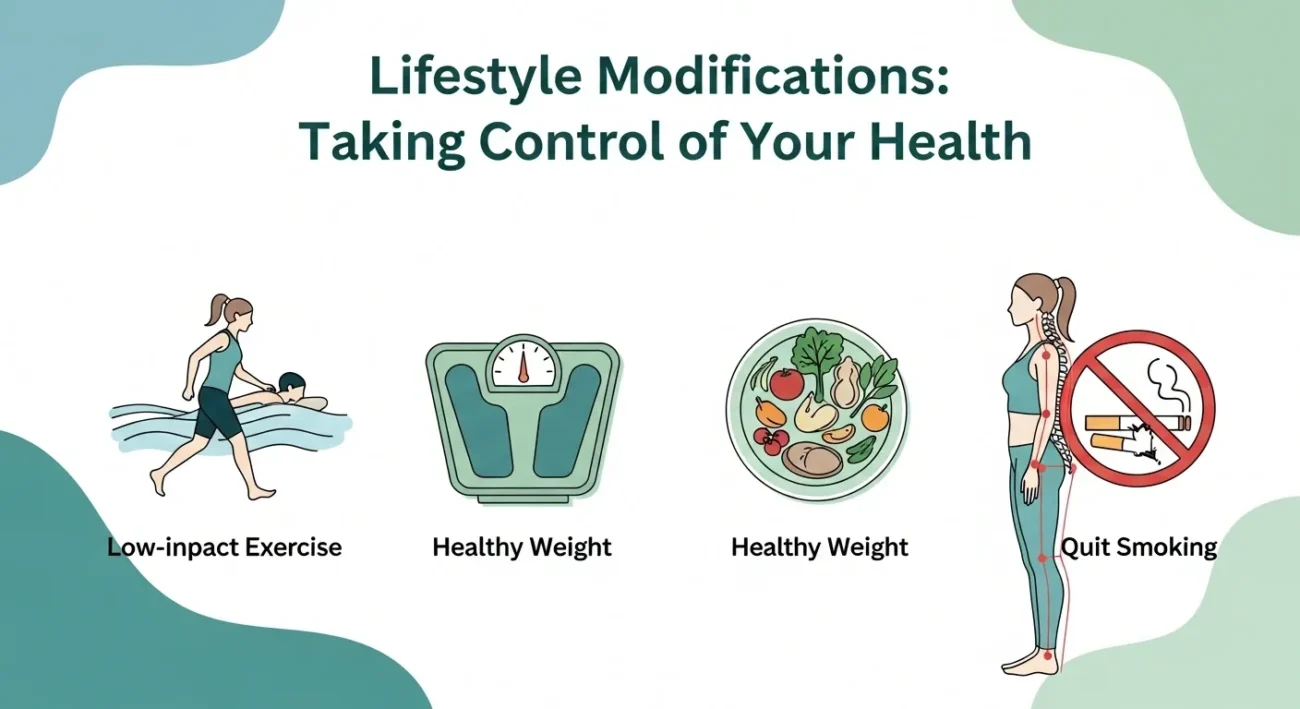 Lifestyle Modifications:
Taking Control of Your Health

Low-inpact Exercise

Healthy Weight

Healthy Weight

Quit Smoking